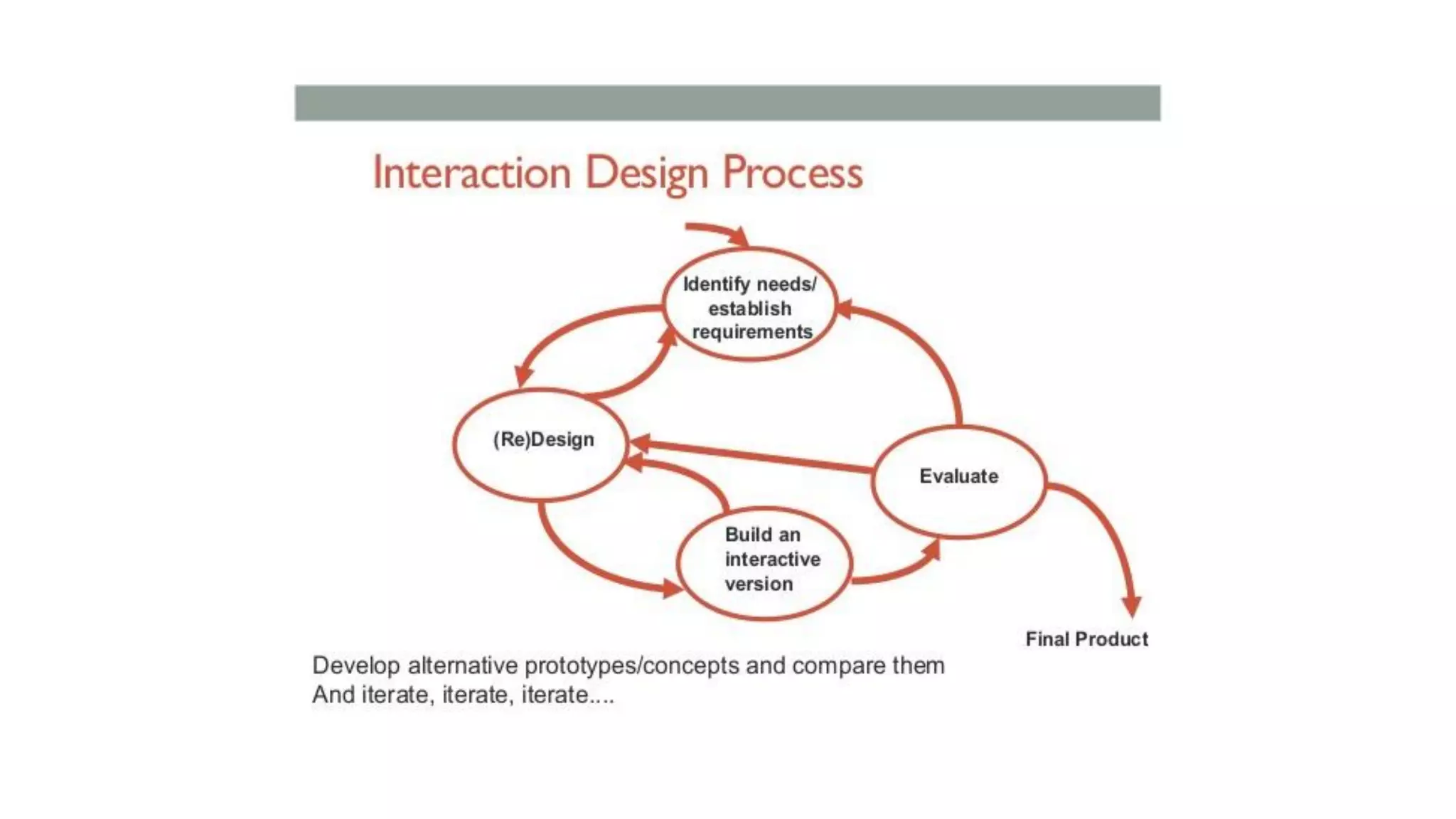 Interaction Design Process

Identify needs/ establish requirements

(Re)Design

Evaluate

Build an interactive version

Final Product

Develop alternative prototypes/concepts and compare them
And iterate, iterate, iterate....